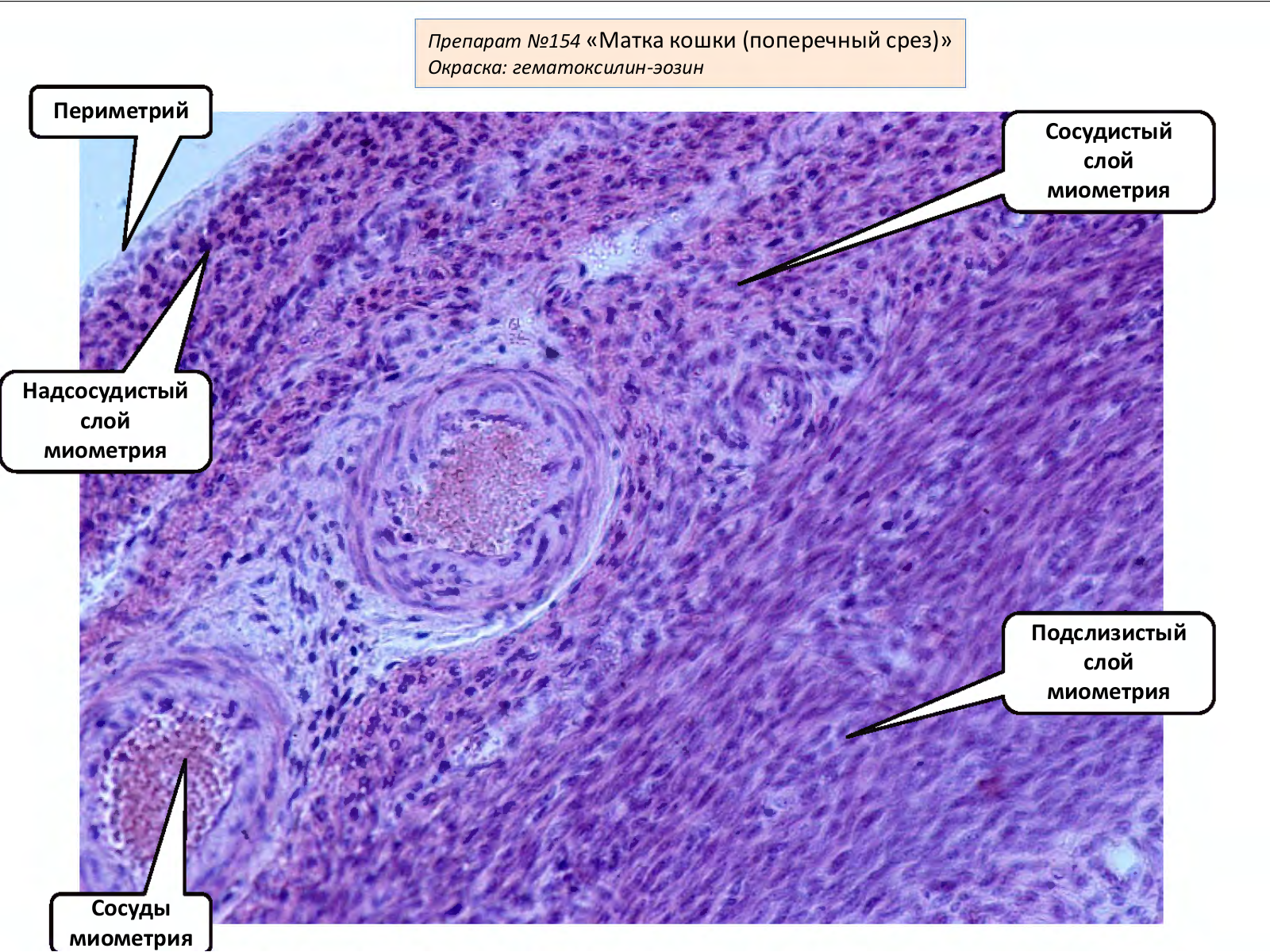 Препарат №154 «Матка кошки (поперечный срез)»
Окраска: гематоксилин-эозин

Периметрий

Сосудистый слой миометрия

Надсосудистый слой миометрия

Подслизистый слой миометрия

Сосуды миометрия